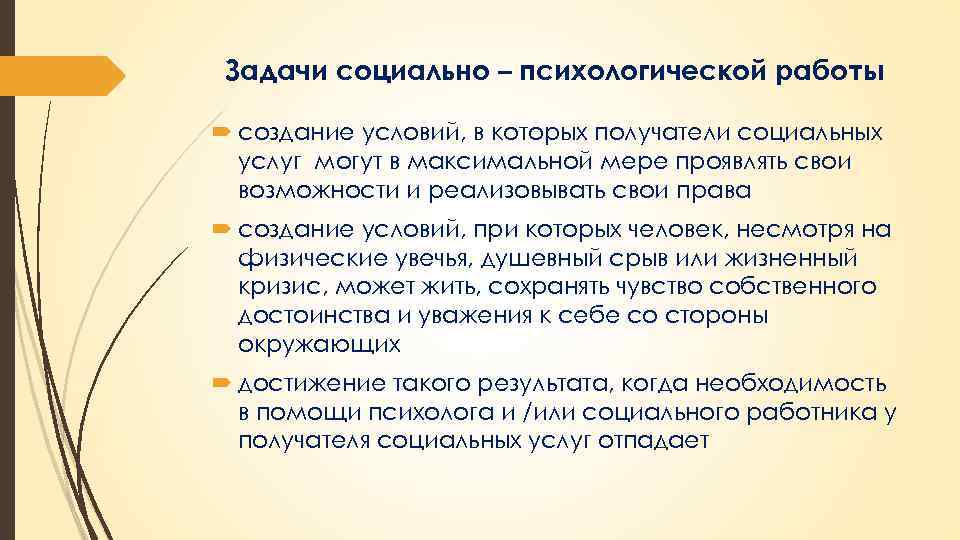 Задачи социально – психологической работы

создание условий, в которых получатели социальных услуг могут в максимальной мере проявлять свои возможности и реализовывать свои права

создание условий, при которых человек, несмотря на физические увечья, душевный срыв или жизненный кризис, может жить, сохранять чувство собственного достоинства и уважения к себе со стороны окружающих

достижение такого результата, когда необходимость в помощи психолога и /или социального работника у получателя социальных услуг отпадает